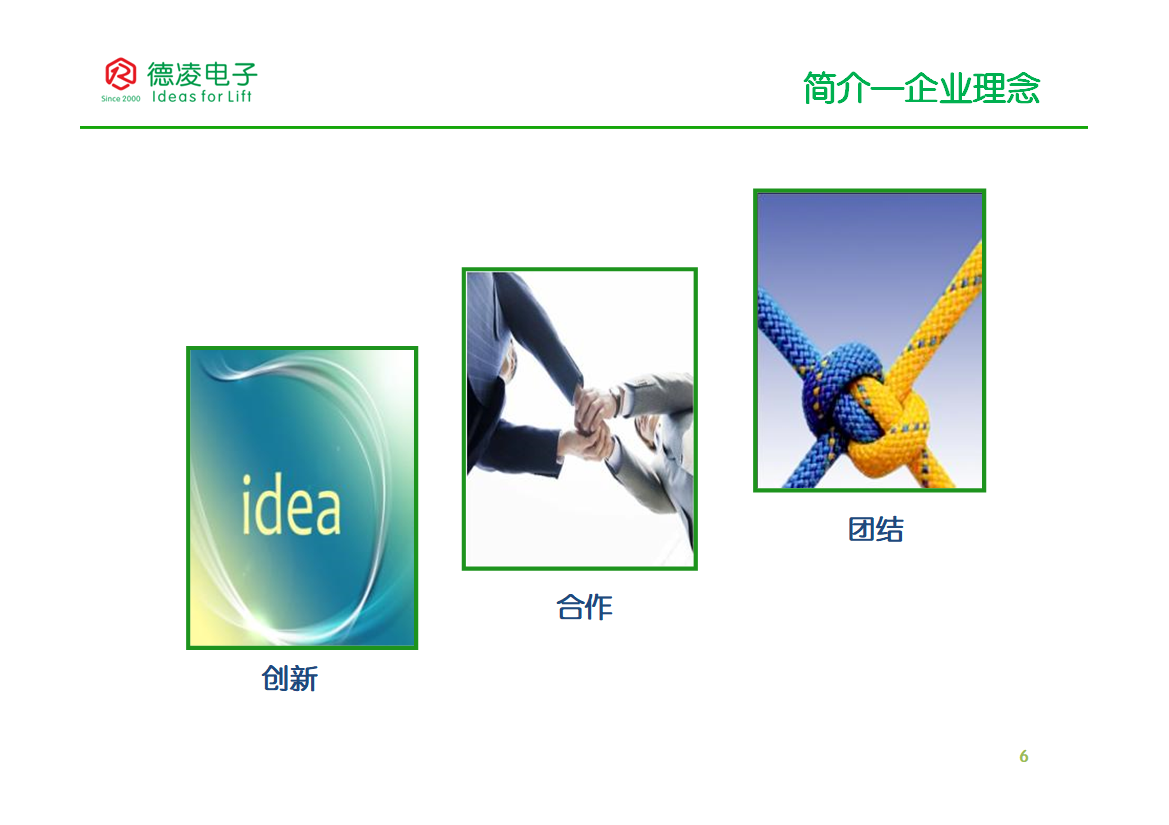 德凌电子
Since 2000 Ideas for Lift

简介—企业理念

idea

创新

合作

团结

6